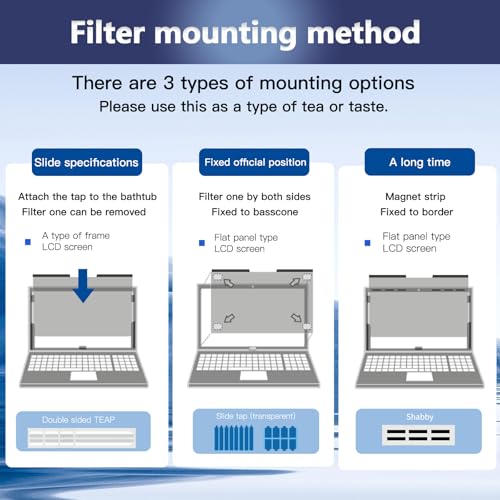 Filter mounting method

There are 3 types of mounting options
Please use this as a type of tea or taste.

Slide specifications

Attach the tap to the bathtub
Filter one can be removed

A type of frame
LCD screen

Double sided TEAP

Fixed official position

Filter one by both sides
Fixed to basscone

Flat panel type
LCD screen

Slide tap (transparent)

A long time

Magnet strip
Fixed to border

Flat panel type
LCD screen

Shabby